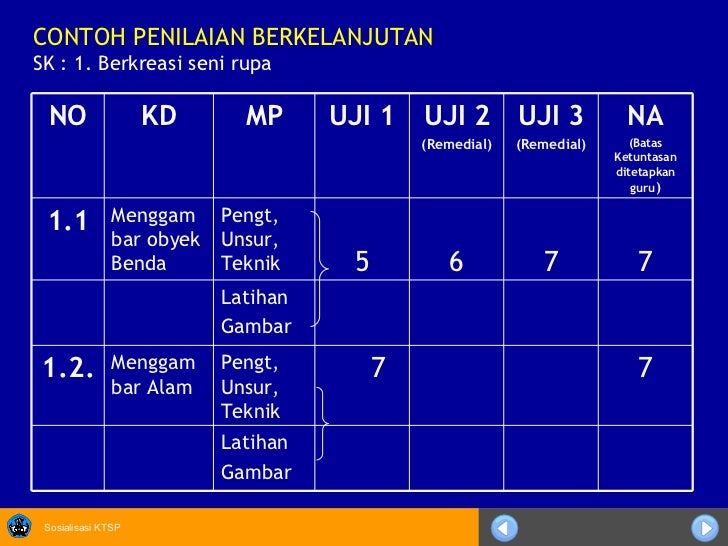 CONTOH PENILAIAN BERKELANJUTAN
SK : 1. Berkreasi seni rupa

| NO | KD | MP | UJI 1 | UJI 2 (Remedial) | UJI 3 (Remedial) | NA (Batas Ketuntasan ditetapkan guru) |
|---|---|---|---|---|---|---|
| 1.1 | Menggambar obyek Benda | Pengt, Unsur, Teknik | 5 | 6 | 7 | 7 |
| | | Latihan Gambar | | | | |
| 1.2. | Menggambar Alam | Pengt, Unsur, Teknik | 7 | | | 7 |
| | | Latihan Gambar | | | | |

Sosialisasi KTSP